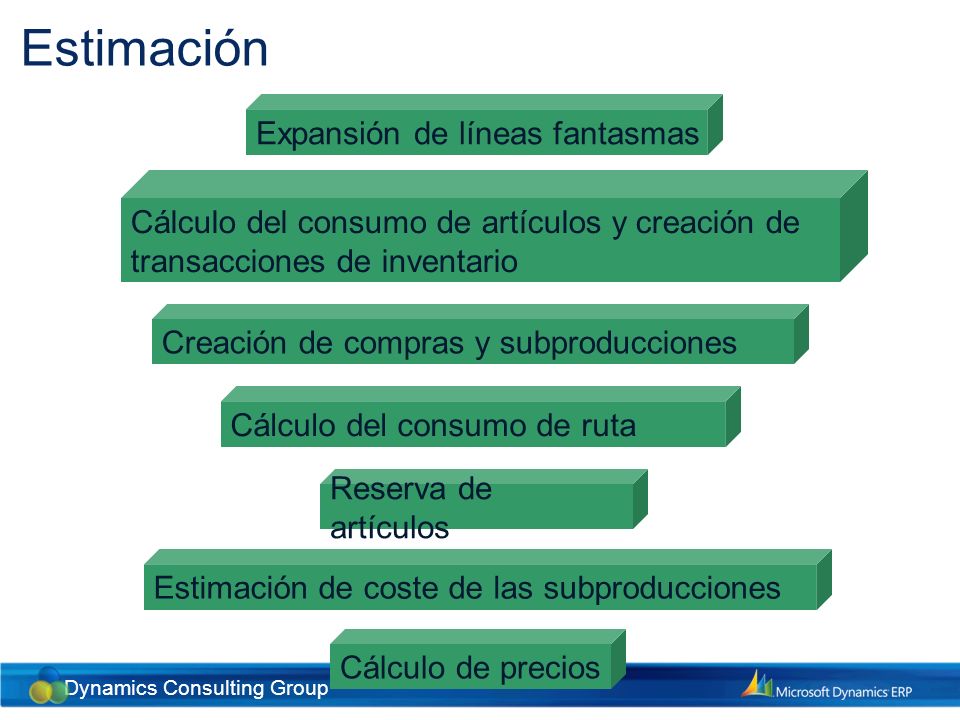 Estimación

Expansión de líneas fantasmas

Cálculo del consumo de artículos y creación de transacciones de inventario

Creación de compras y subproducciones

Cálculo del consumo de ruta

Reserva de artículos

Estimación de coste de las subproducciones

Cálculo de precios

Dynamics Consulting Group

Microsoft Dynamics ERP